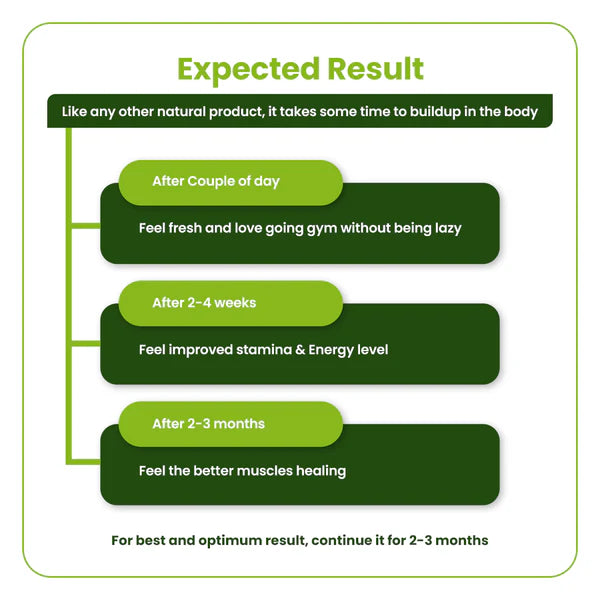 Expected Result

Like any other natural product, it takes some time to buildup in the body

After Couple of day

Feel fresh and love going gym without being lazy

After 2-4 weeks

Feel improved stamina & Energy level

After 2-3 months

Feel the better muscles healing

For best and optimum result, continue it for 2-3 months